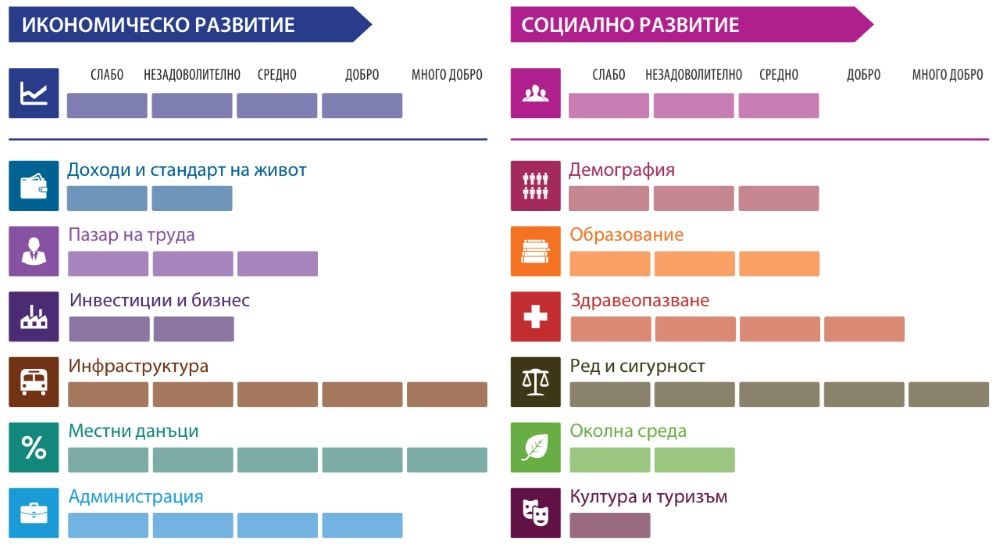 ИКОНОМИЧЕСКО РАЗВИТИЕ

СЛАБО НЕЗАДОВОЛИТЕЛНО СРЕДНО ДОБРО МНОГО ДОБРО

Доходи и стандарт на живот

Пазар на труда

Инвестиции и бизнес

Инфраструктура

Местни данъци

Администрация

СОЦИАЛНО РАЗВИТИЕ

СЛАБО НЕЗАДОВОЛИТЕЛНО СРЕДНО ДОБРО МНОГО ДОБРО

Демография

Образование

Здравеопазване

Ред и сигурност

Околна среда

Култура и туризъм